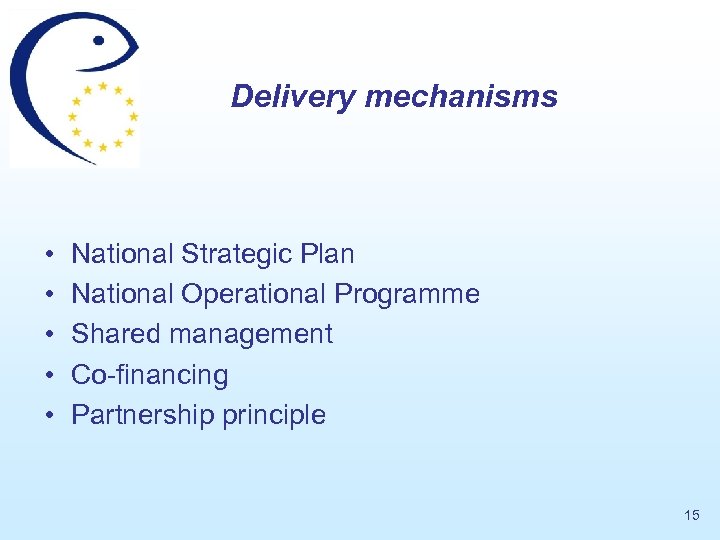 Delivery mechanisms

• National Strategic Plan
• National Operational Programme
• Shared management
• Co-financing
• Partnership principle

15